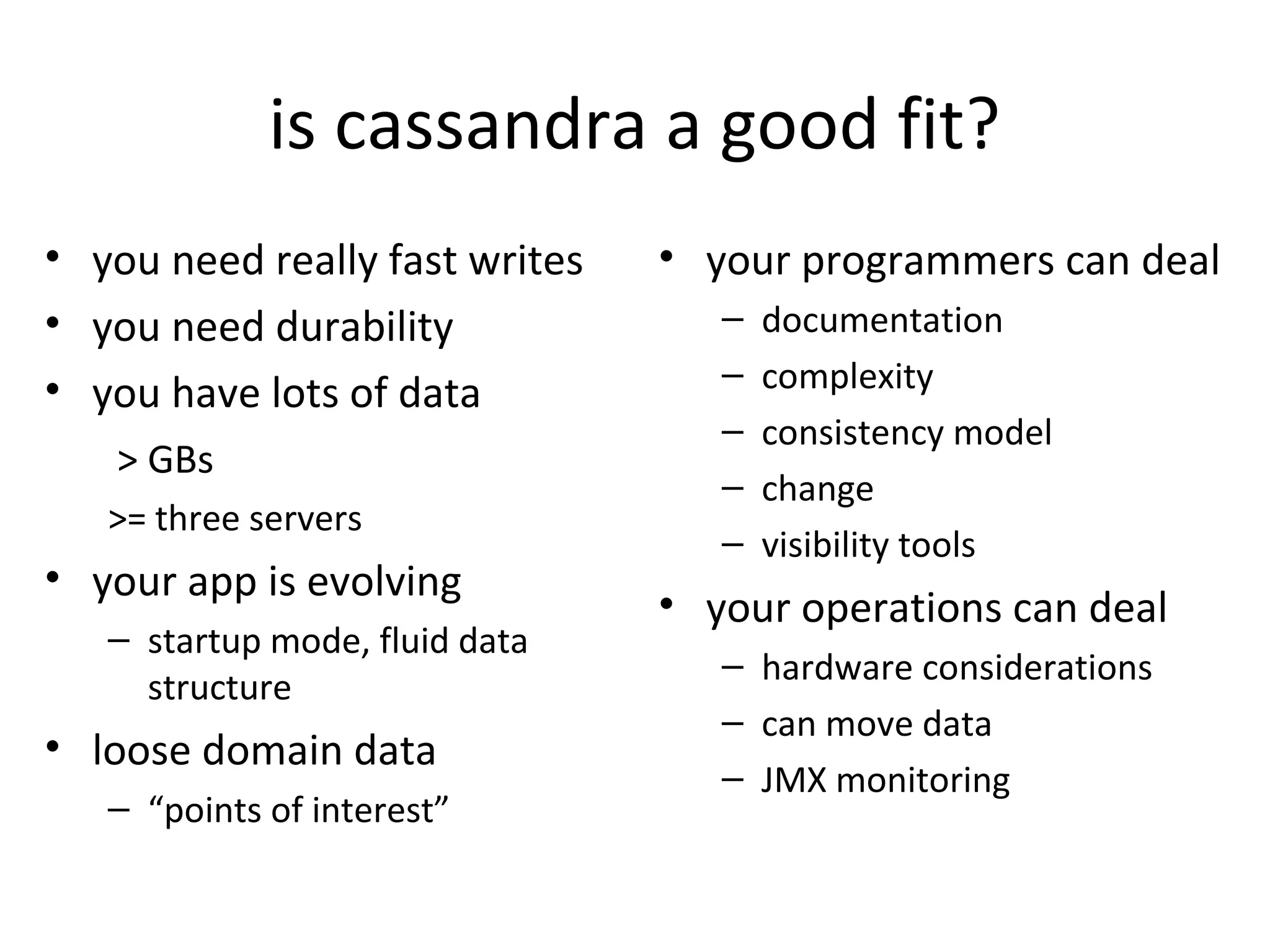 is cassandra a good fit?

• you need really fast writes
• you need durability
• you have lots of data
> GBs
>= three servers
• your app is evolving
– startup mode, fluid data structure
• loose domain data
– “points of interest”

• your programmers can deal
– documentation
– complexity
– consistency model
– change
– visibility tools
• your operations can deal
– hardware considerations
– can move data
– JMX monitoring